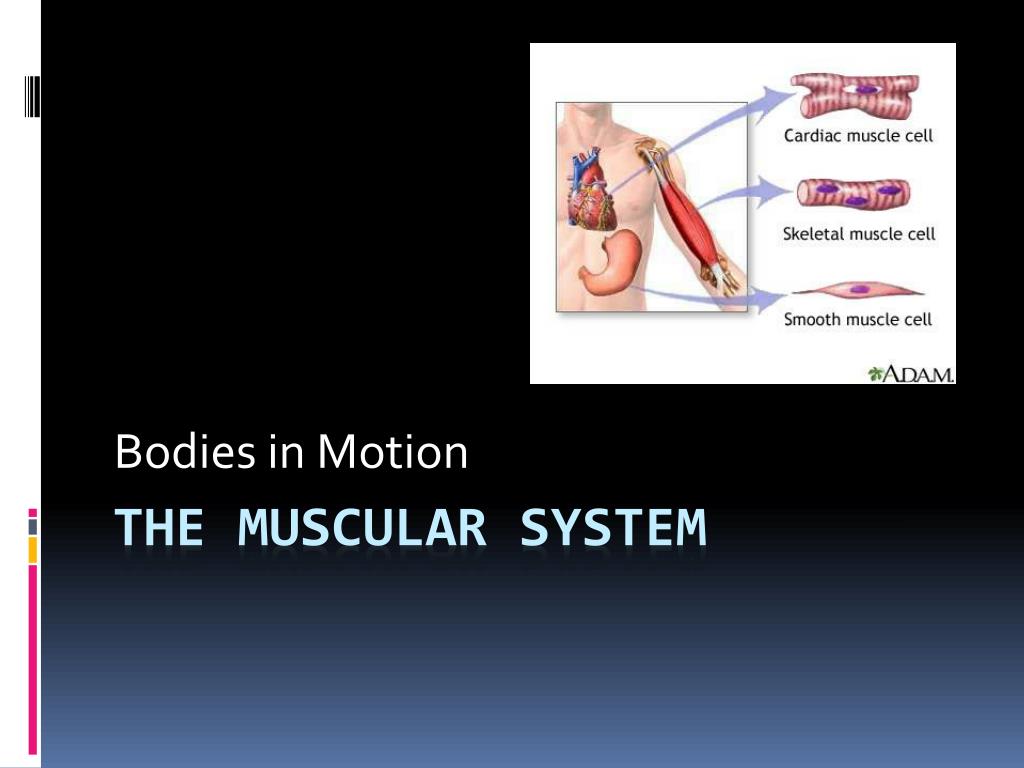 Cardiac muscle cell

Skeletal muscle cell

Smooth muscle cell

ADAM.

Bodies in Motion

THE MUSCULAR SYSTEM